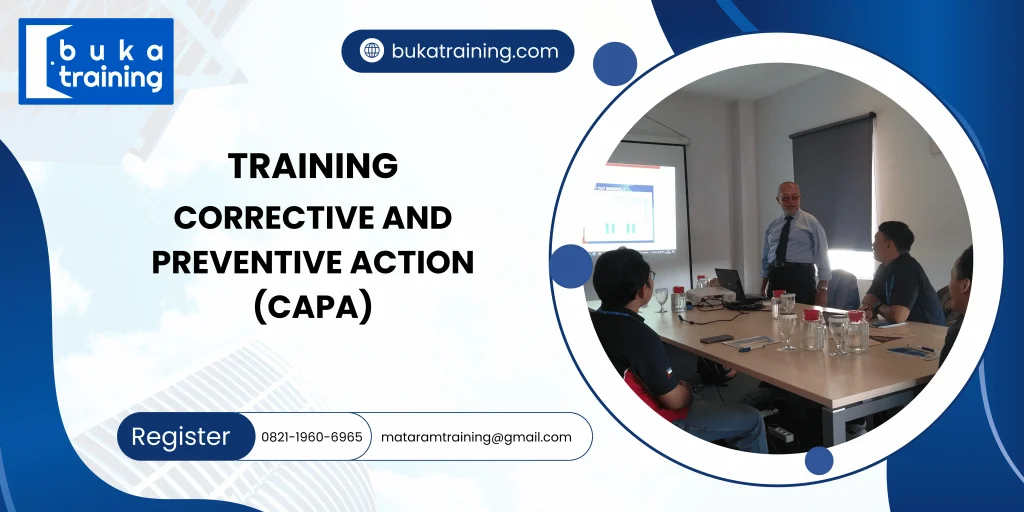 buka training

bukatraining.com

TRAINING
CORRECTIVE AND PREVENTIVE ACTION (CAPA)

Register 0821-1960-6965 mataramtraining@gmail.com